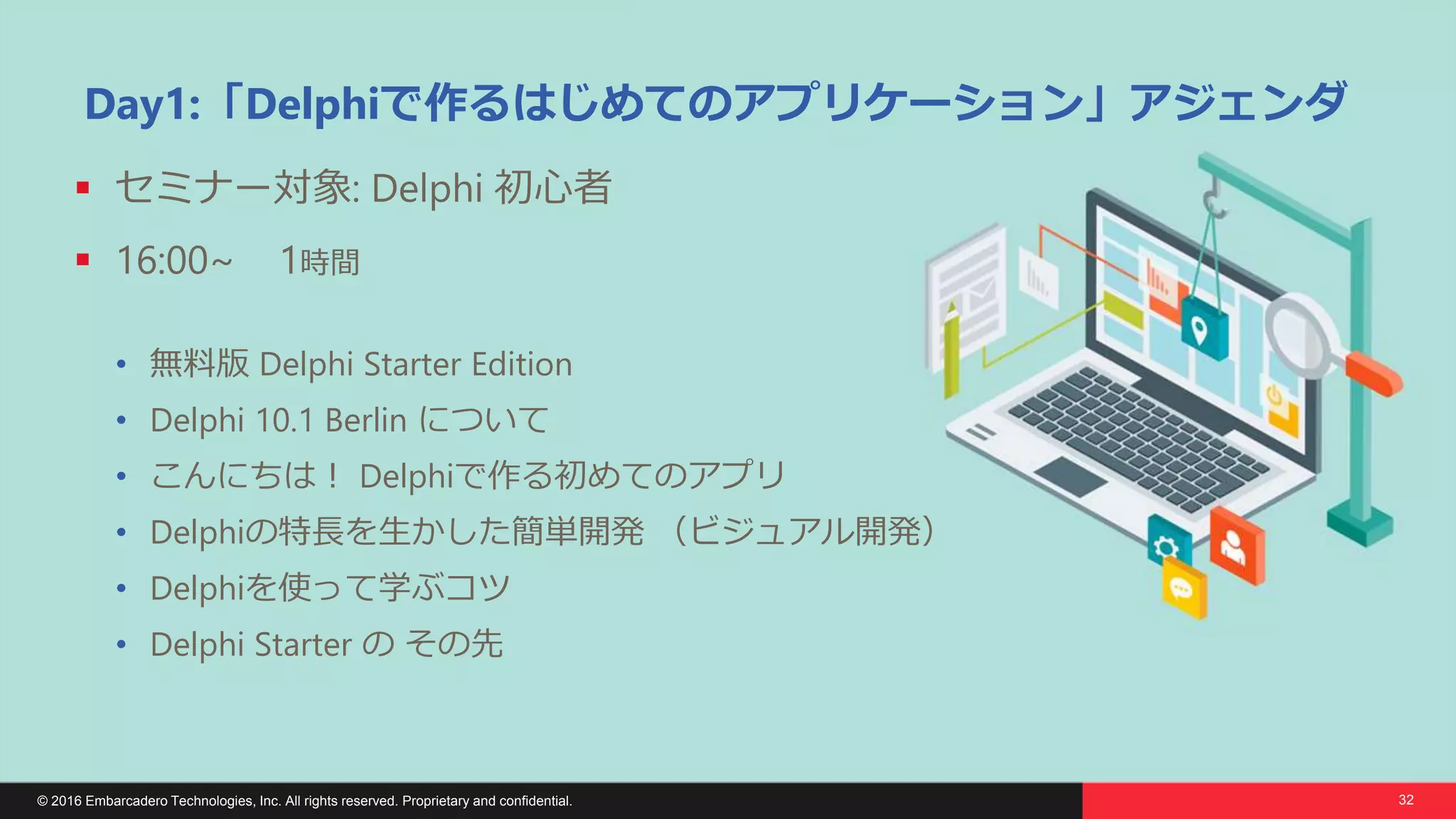 Day1:「Delphiで作るはじめてのアプリケーション」アジェンダ

▪ セミナー対象: Delphi 初心者

▪ 16:00~　1時間

• 無料版 Delphi Starter Edition
• Delphi 10.1 Berlin について
• こんにちは！ Delphiで作る初めてのアプリ
• Delphiの特長を生かした簡単開発 （ビジュアル開発）
• Delphiを使って学ぶコツ
• Delphi Starter の その先

© 2016 Embarcadero Technologies, Inc. All rights reserved. Proprietary and confidential.

32